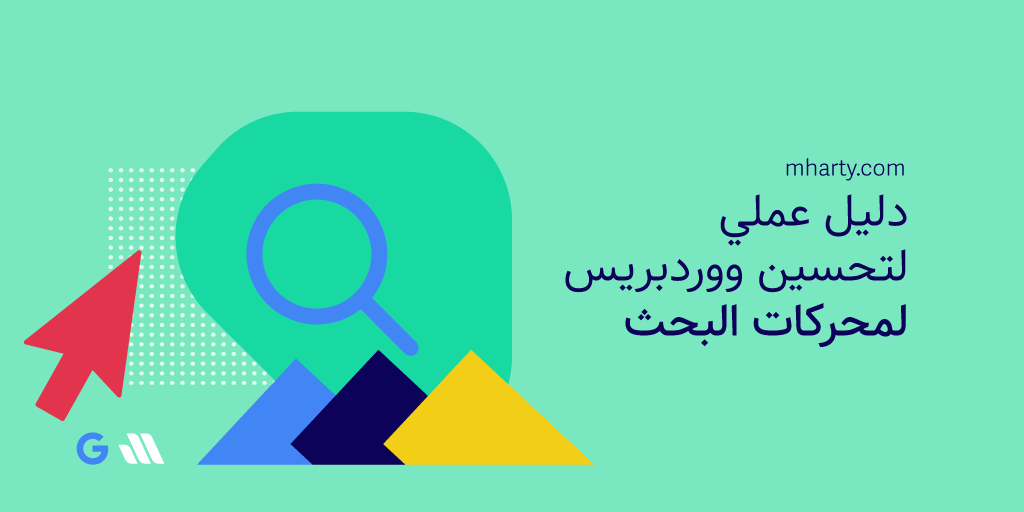 mharty.com

دليل عملي
لتحسين ووردبريس
لمحركات البحث

G